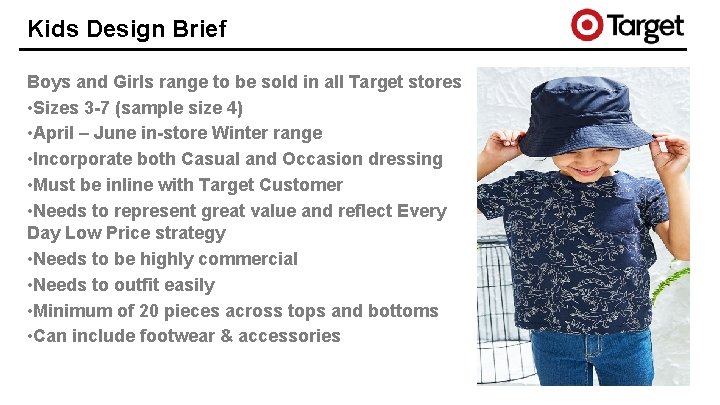 Kids Design Brief

Target

Boys and Girls range to be sold in all Target stores
•Sizes 3-7 (sample size 4)
•April – June in-store Winter range
•Incorporate both Casual and Occasion dressing
•Must be inline with Target Customer
•Needs to represent great value and reflect Every Day Low Price strategy
•Needs to be highly commercial
•Needs to outfit easily
•Minimum of 20 pieces across tops and bottoms
•Can include footwear & accessories